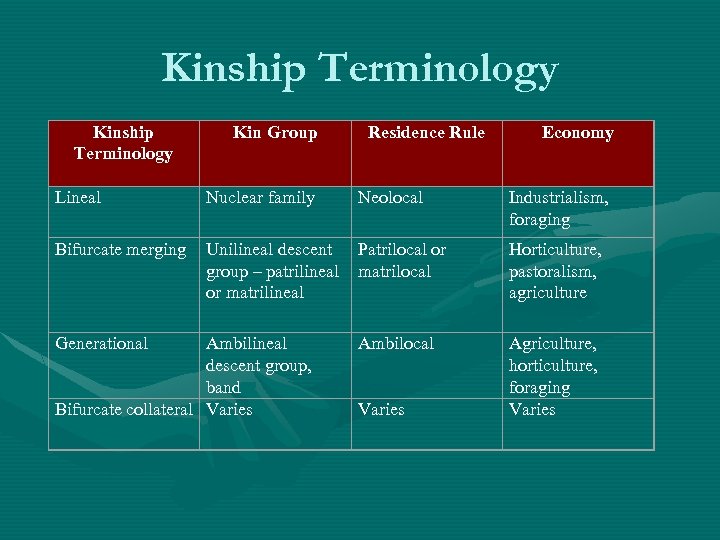 Kinship Terminology

| Kinship Terminology | Kin Group | Residence Rule | Economy |
|---|---|---|---|
| Lineal | Nuclear family | Neolocal | Industrialism, foraging |
| Bifurcate merging | Unilineal descent group – patrilineal or matrilineal | Patrilocal or matrilocal | Horticulture, pastoralism, agriculture |
| Generational | Ambilineal descent group, band | Ambilocal | Agriculture, horticulture, foraging |
| Bifurcate collateral | Varies | Varies | Varies |